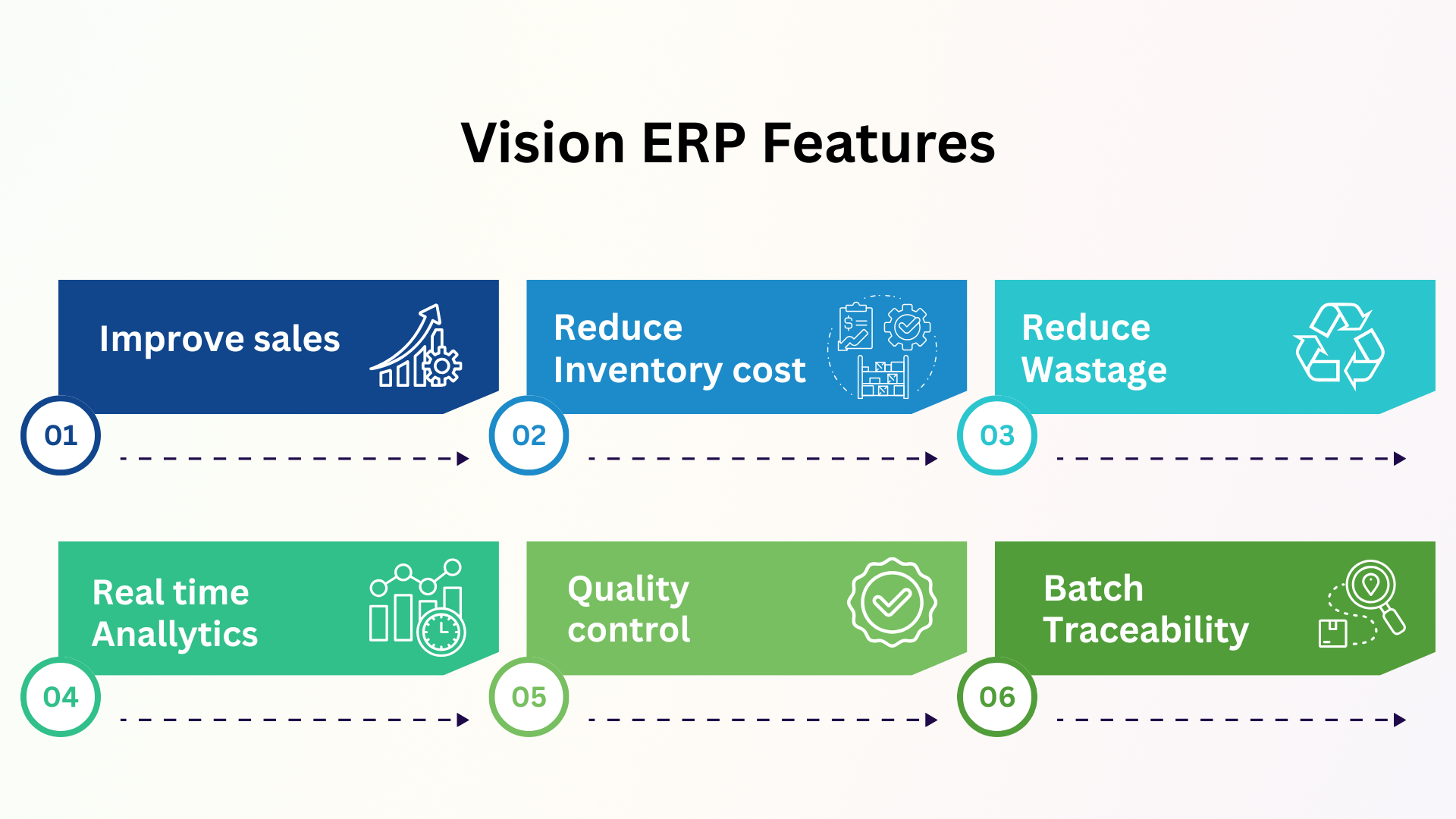 Vision ERP Features

Improve sales

01

Reduce Inventory cost

02

Reduce Wastage

03

Real time Anallytics

04

Quality control

05

Batch Traceability

06